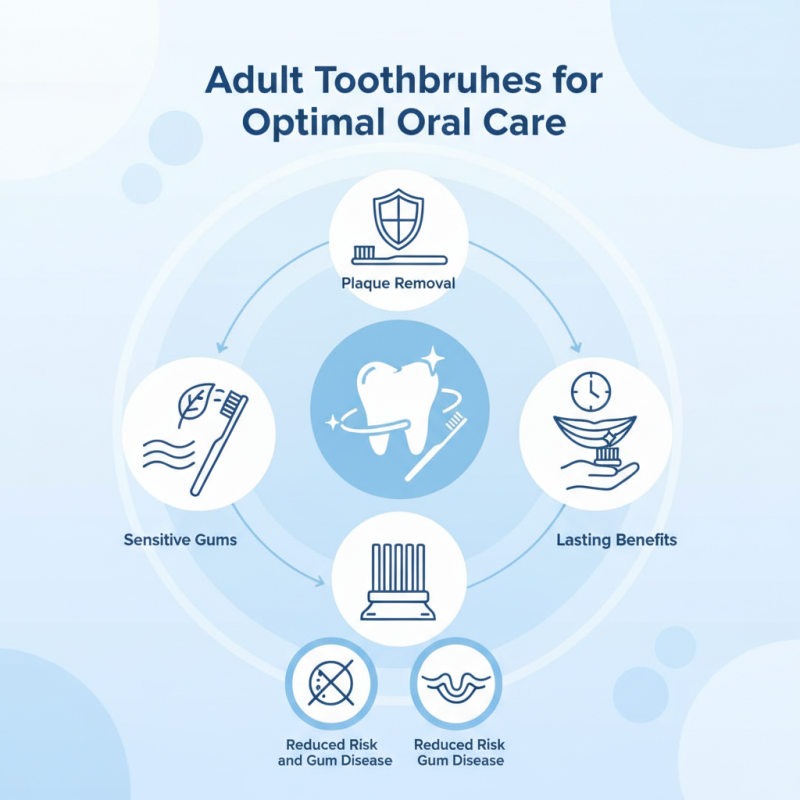 Adult Toothbruhes for Optimal Oral Care

Plaque Removal

Sensitive Gums

Lasting Benefits

Reduced Risk and Gum Disease

Reduced Risk Gum Disease